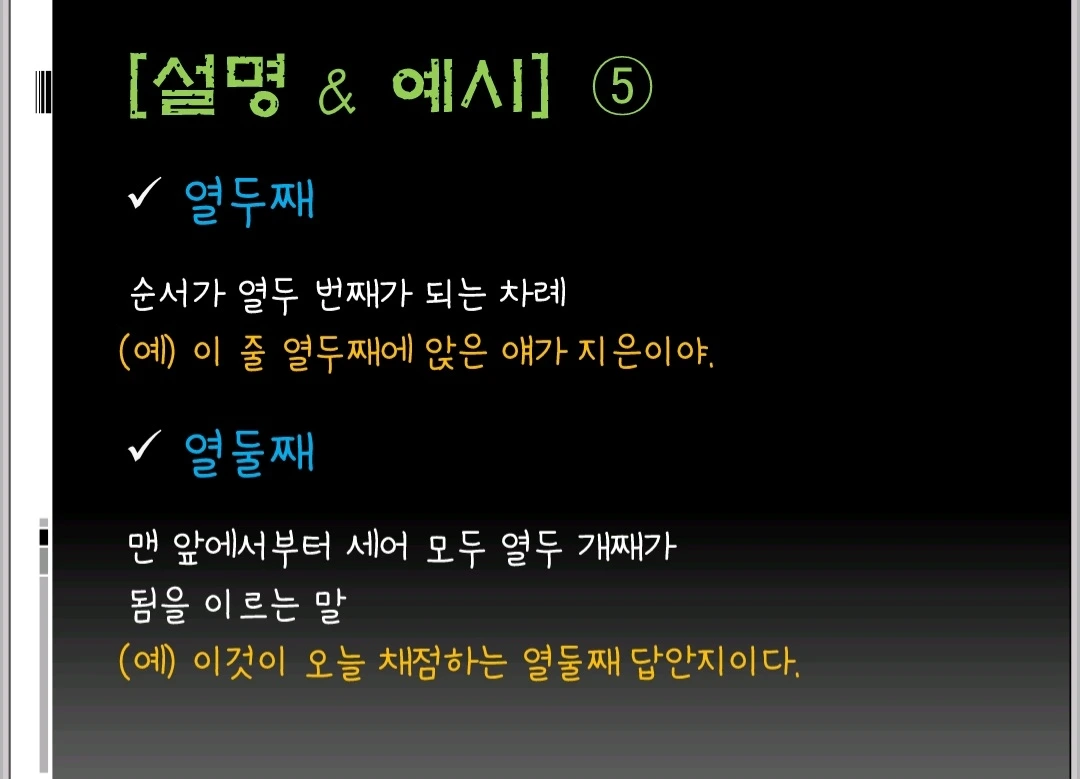 [설명 & 예시] ⑤

✓ 열두째

순서가 열두 번째가 되는 차례
(예) 이 줄 열두째에 앉은 얘가 지은이야.

✓ 열둘째

맨 앞에서부터 세어 모두 열두 개째가 됨을 이르는 말
(예) 이것이 오늘 채점하는 열둘째 답안지이다.